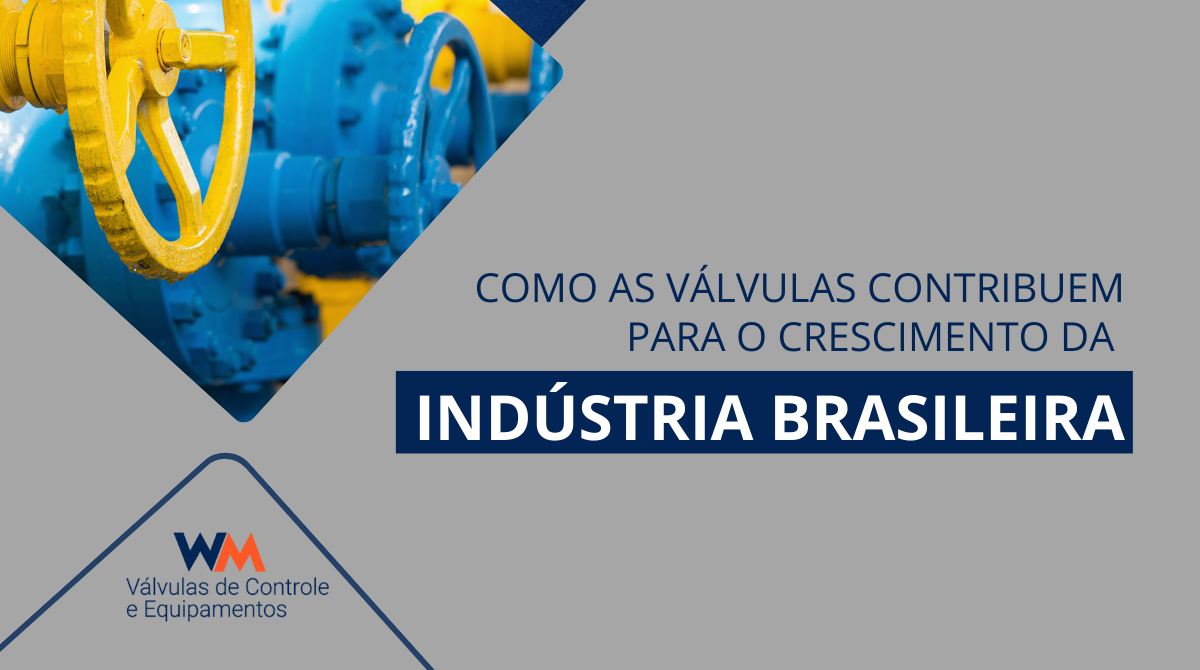 COMO AS VÁLVULAS CONTRIBUEM PARA O CRESCIMENTO DA

INDÚSTRIA BRASILEIRA

WM
Válvulas de Controle e Equipamentos